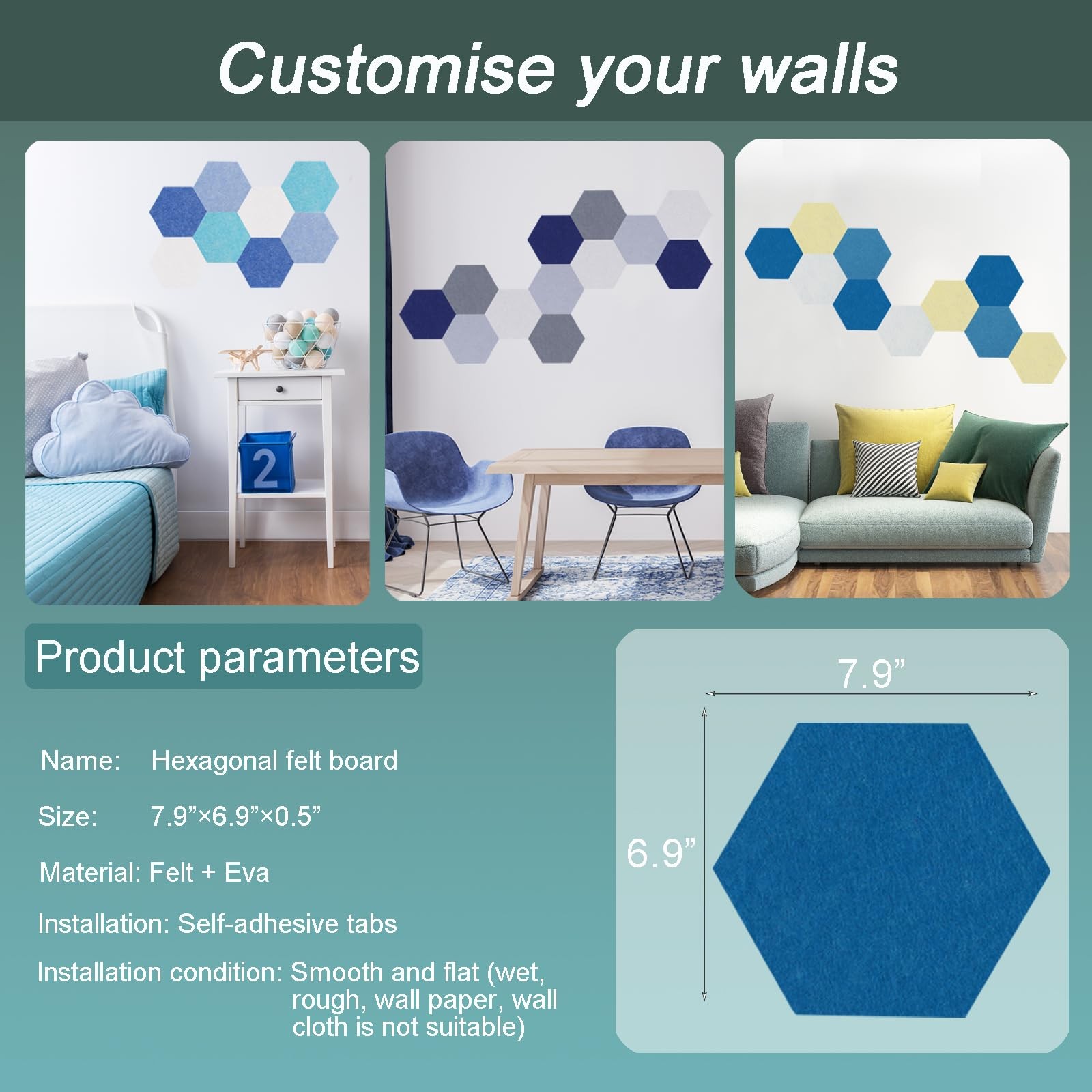 Customise your walls

2

Product parameters

Name: Hexagonal felt board

Size: 7.9”×6.9”×0.5”

Material: Felt + Eva

Installation: Self-adhesive tabs

Installation condition: Smooth and flat (wet, rough, wall paper, wall cloth is not suitable)

7.9”

6.9”